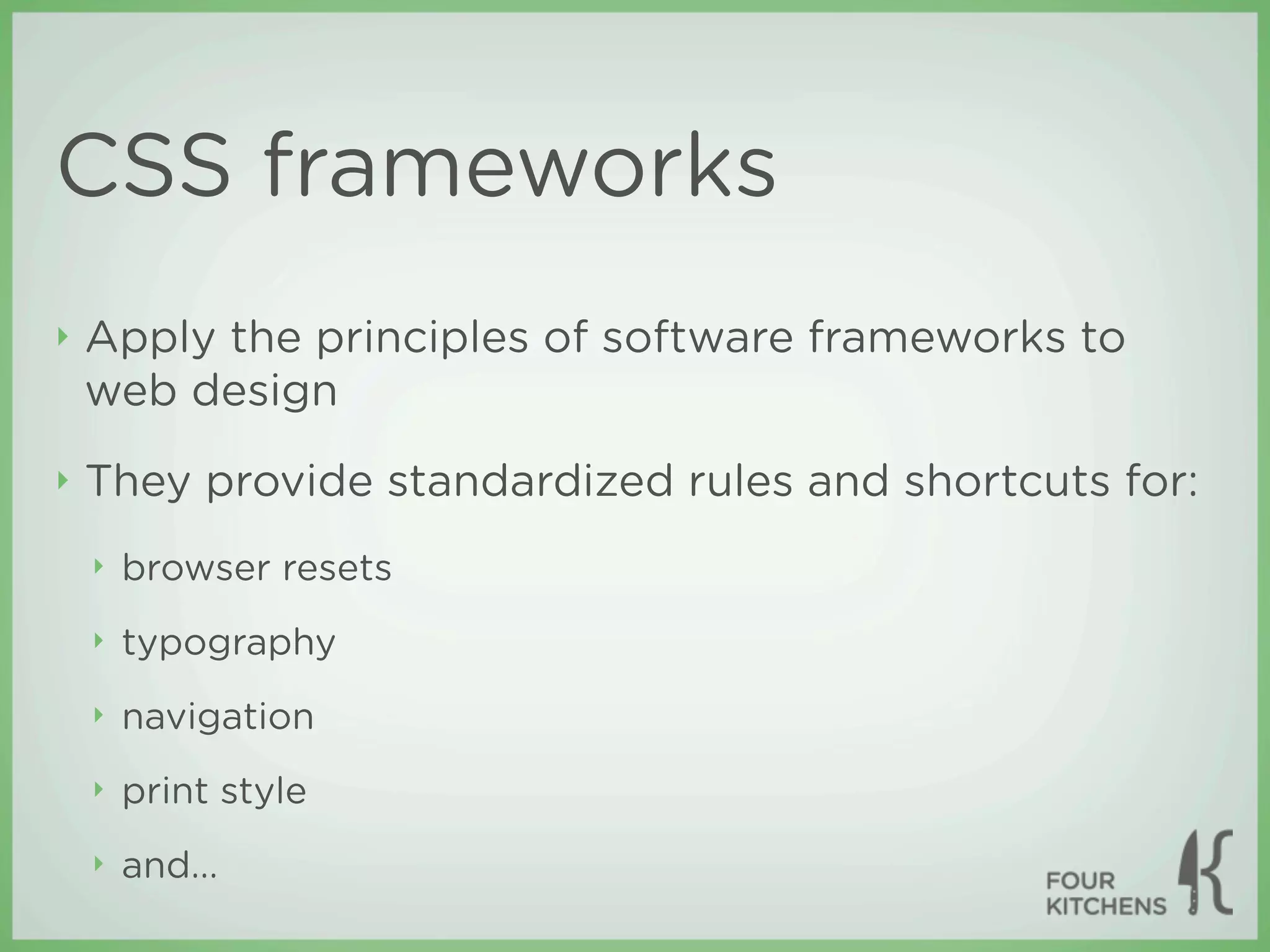 CSS frameworks

‣ Apply the principles of software frameworks to web design

‣ They provide standardized rules and shortcuts for:

‣ browser resets

‣ typography

‣ navigation

‣ print style

‣ and...

FOUR KITCHENS